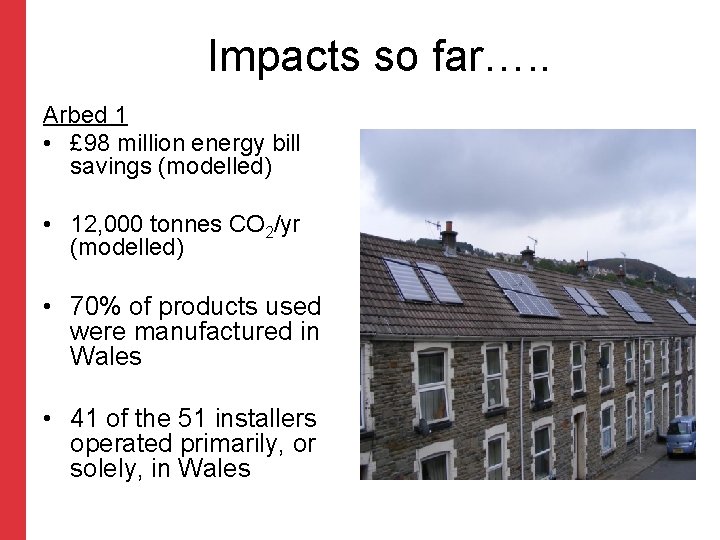 Impacts so far…..

Arbed 1

• £98 million energy bill savings (modelled)

• 12,000 tonnes $CO_2$/yr (modelled)

• 70% of products used were manufactured in Wales

• 41 of the 51 installers operated primarily, or solely, in Wales